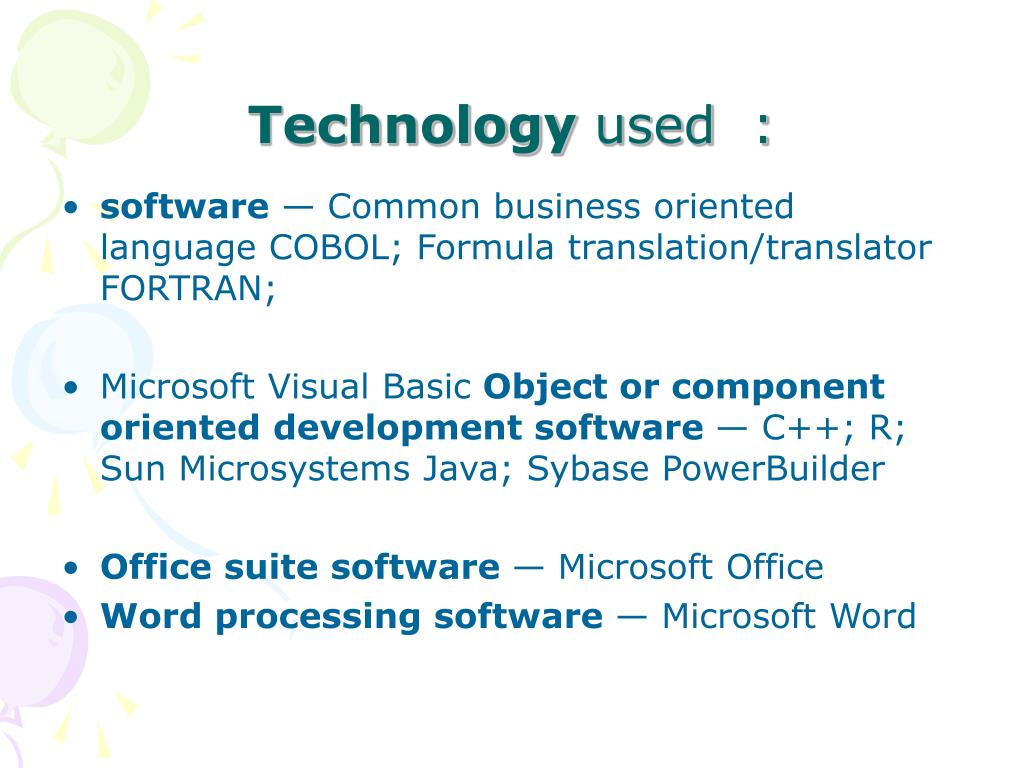 Technology used :

• software — Common business oriented language COBOL; Formula translation/translator FORTRAN;

• Microsoft Visual Basic Object or component oriented development software — C++; R; Sun Microsystems Java; Sybase PowerBuilder

• Office suite software — Microsoft Office
• Word processing software — Microsoft Word